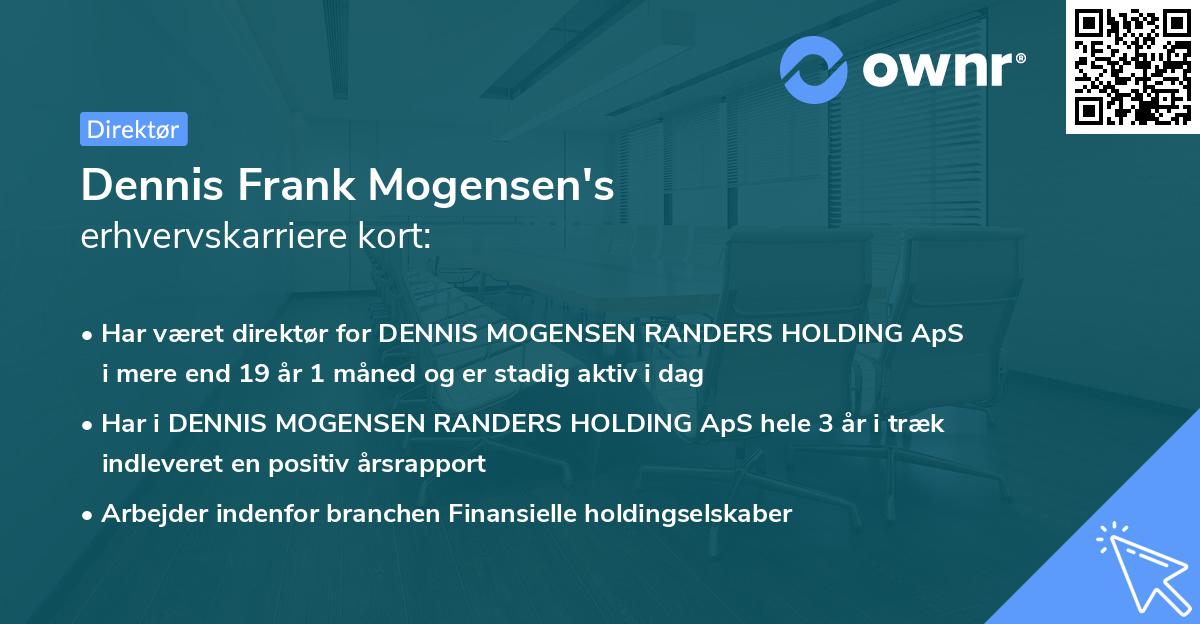 ownr®

Direktør

Dennis Frank Mogensen's
erhvervskarriere kort:

• Har været direktør for DENNIS MOGENSEN RANDERS HOLDING ApS i mere end 19 år 1 måned og er stadig aktiv i dag

• Har i DENNIS MOGENSEN RANDERS HOLDING ApS hele 3 år i træk indleveret en positiv årsrapport

• Arbejder indenfor branchen Finansielle holdingselskaber